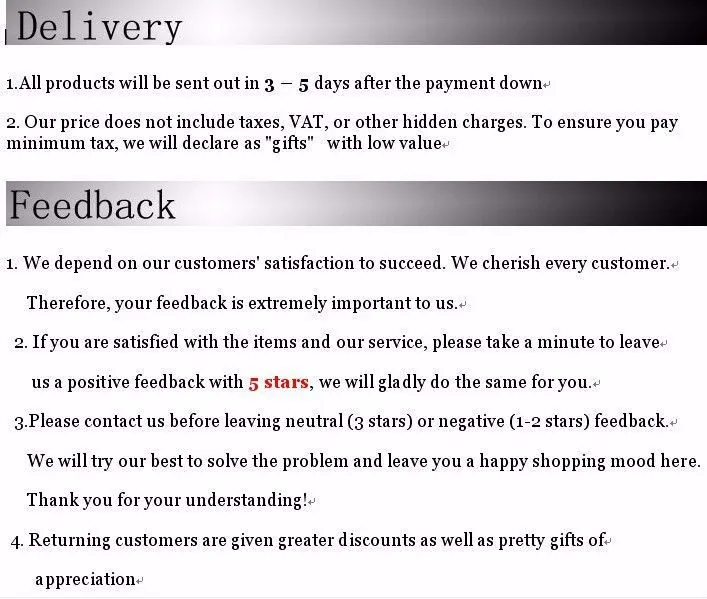 Delivery

1.All products will be sent out in 3 – 5 days after the payment down

2. Our price does not include taxes, VAT, or other hidden charges. To ensure you pay minimum tax, we will declare as "gifts" with low value

Feedback

1. We depend on our customers' satisfaction to succeed. We cherish every customer. Therefore, your feedback is extremely important to us.

2. If you are satisfied with the items and our service, please take a minute to leave us a positive feedback with 5 stars, we will gladly do the same for you.

3.Please contact us before leaving neutral (3 stars) or negative (1-2 stars) feedback. We will try our best to solve the problem and leave you a happy shopping mood here. Thank you for your understanding!

4. Returning customers are given greater discounts as well as pretty gifts of appreciation